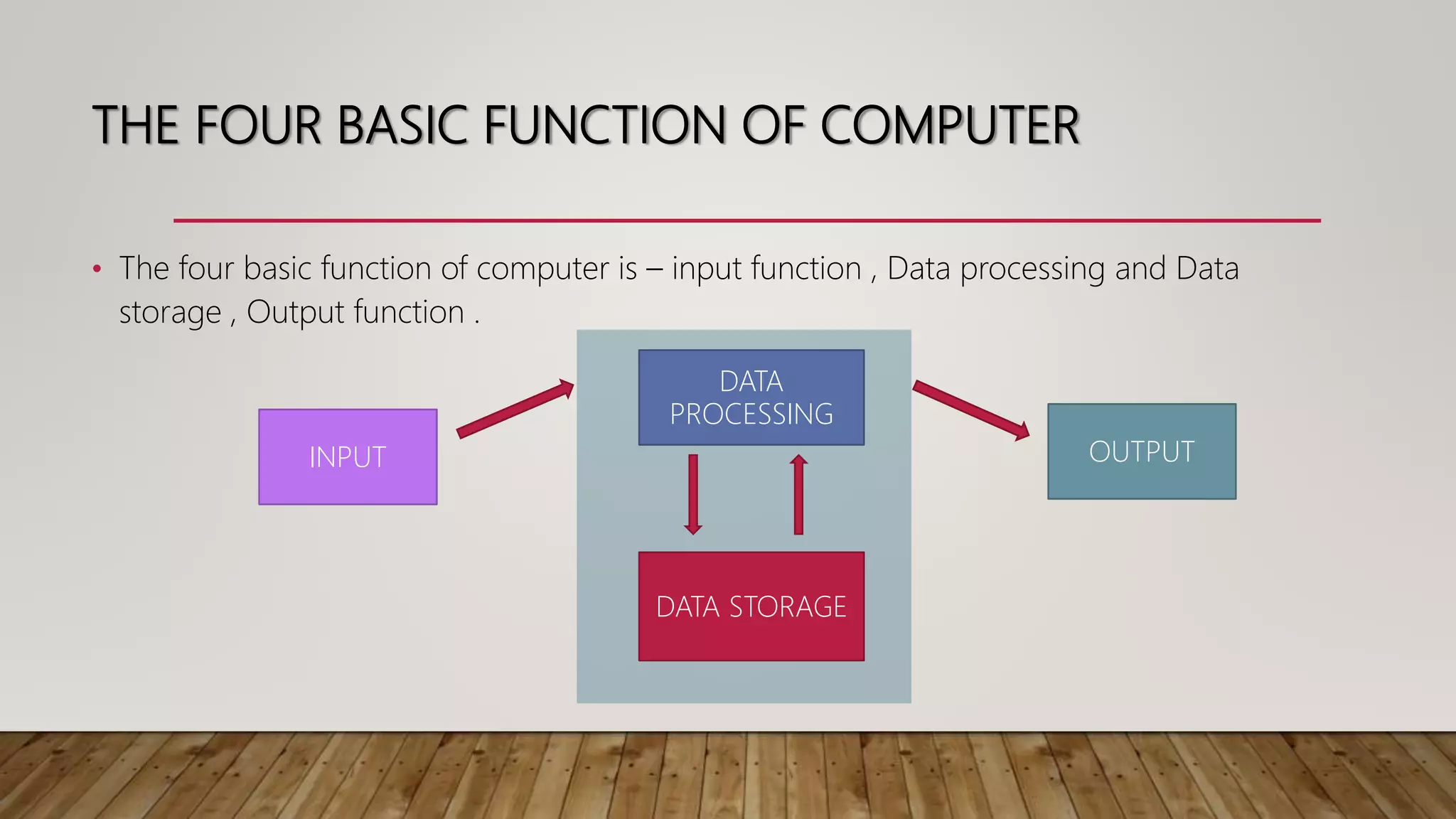 THE FOUR BASIC FUNCTION OF COMPUTER

• The four basic function of computer is – input function , Data processing and Data storage , Output function .

INPUT

DATA PROCESSING

DATA STORAGE

OUTPUT